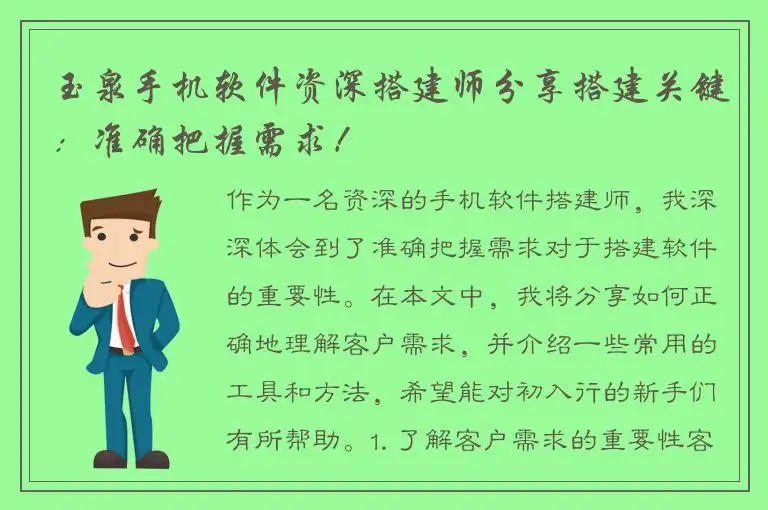 玉泉手机软件资深搭建师分享搭建关键：准确把握需求！

作为一名资深的手机软件搭建师，我深深体会到了准确把握需求对于搭建软件的重要性。在本文中，我将分享如何正确地理解客户需求，并介绍一些常用的工具和方法，希望能对初入行的新手们有所帮助。1. 了解客户需求的重要性客